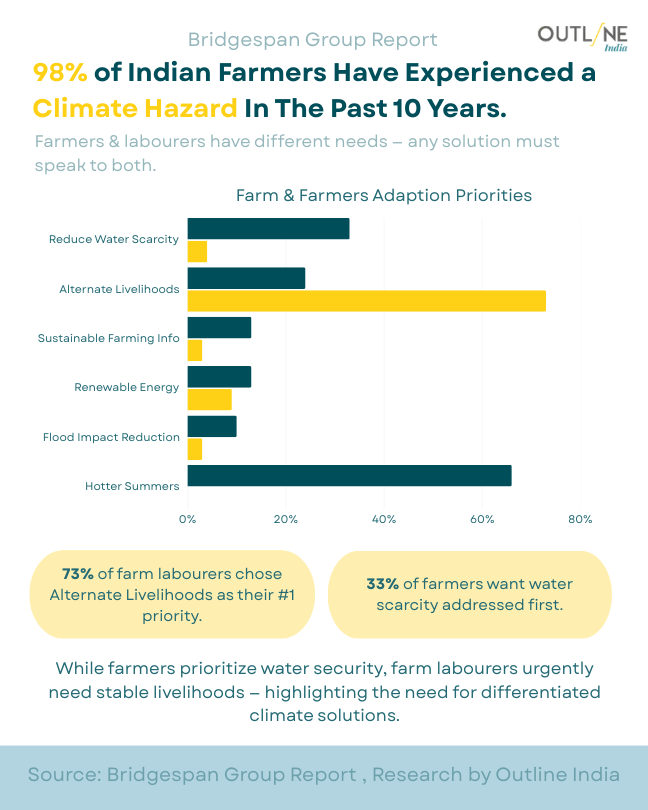 Bridgespan Group Report

OUTLINE India

98% of Indian Farmers Have Experienced a Climate Hazard In The Past 10 Years.

Farmers & labourers have different needs – any solution must speak to both.

Farm & Farmers Adaption Priorities

Reduce Water Scarcity
Alternate Livelihoods
Sustainable Farming Info
Renewable Energy
Flood Impact Reduction
Hotter Summers

0% 20% 40% 60% 80%

73% of farm labourers chose Alternate Livelihoods as their #1 priority.

33% of farmers want water scarcity addressed first.

While farmers prioritize water security, farm labourers urgently need stable livelihoods – highlighting the need for differentiated climate solutions.

Source: Bridgespan Group Report , Research by Outline India